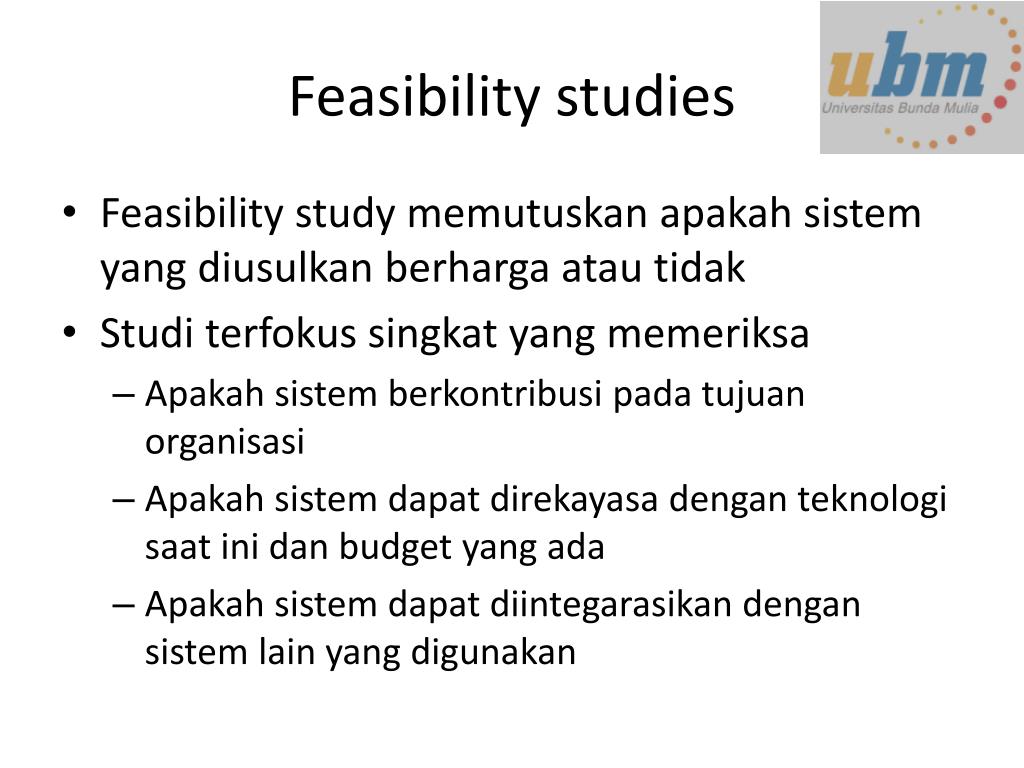 Feasibility studies

ubm
Universitas Bunda Mulia

• Feasibility study memutuskan apakah sistem yang diusulkan berharga atau tidak
• Studi terfokus singkat yang memeriksa
– Apakah sistem berkontribusi pada tujuan organisasi
– Apakah sistem dapat direkayasa dengan teknologi saat ini dan budget yang ada
– Apakah sistem dapat diintegarasikan dengan sistem lain yang digunakan